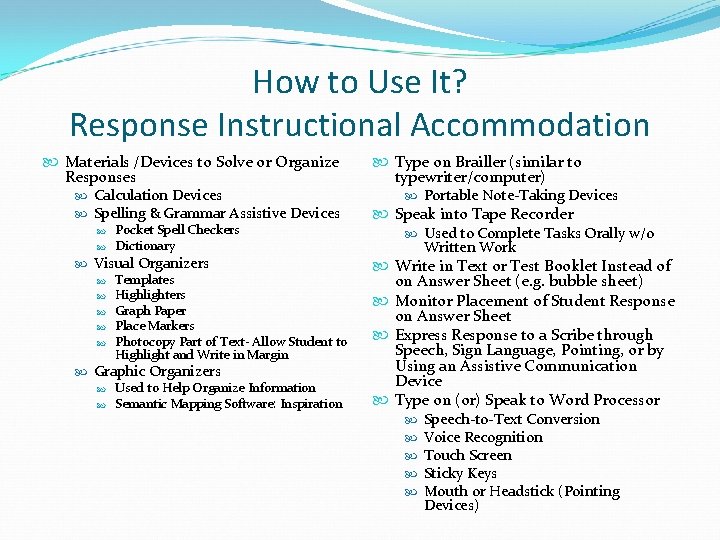 How to Use It?
Response Instructional Accommodation

Materials /Devices to Solve or Organize Responses
Calculation Devices
Spelling & Grammar Assistive Devices
Pocket Spell Checkers
Dictionary
Visual Organizers
Templates
Highlighters
Graph Paper
Place Markers
Photocopy Part of Text- Allow Student to Highlight and Write in Margin
Graphic Organizers
Used to Help Organize Information
Semantic Mapping Software: Inspiration

Type on Brailler (similar to typewriter/computer)
Portable Note-Taking Devices
Speak into Tape Recorder
Used to Complete Tasks Orally w/o Written Work
Write in Text or Test Booklet Instead of on Answer Sheet (e.g. bubble sheet)
Monitor Placement of Student Response on Answer Sheet
Express Response to a Scribe through Speech, Sign Language, Pointing, or by Using an Assistive Communication Device
Type on (or) Speak to Word Processor
Speech-to-Text Conversion
Voice Recognition
Touch Screen
Sticky Keys
Mouth or Headstick (Pointing Devices)